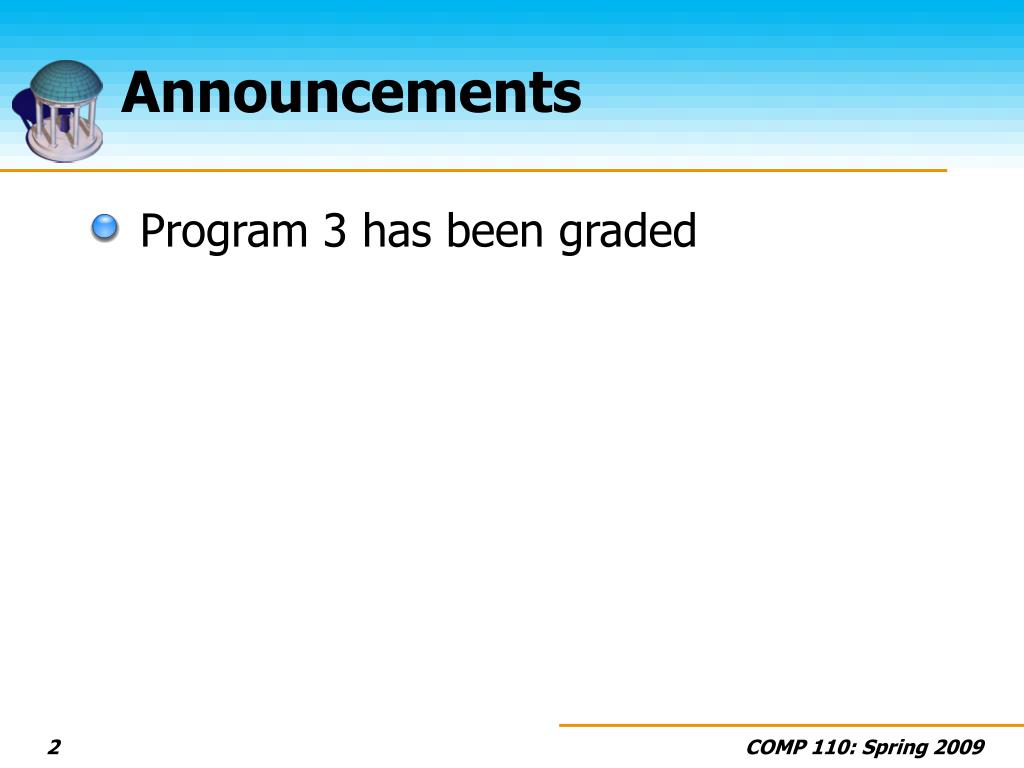 Announcements

Program 3 has been graded

2

COMP 110: Spring 2009